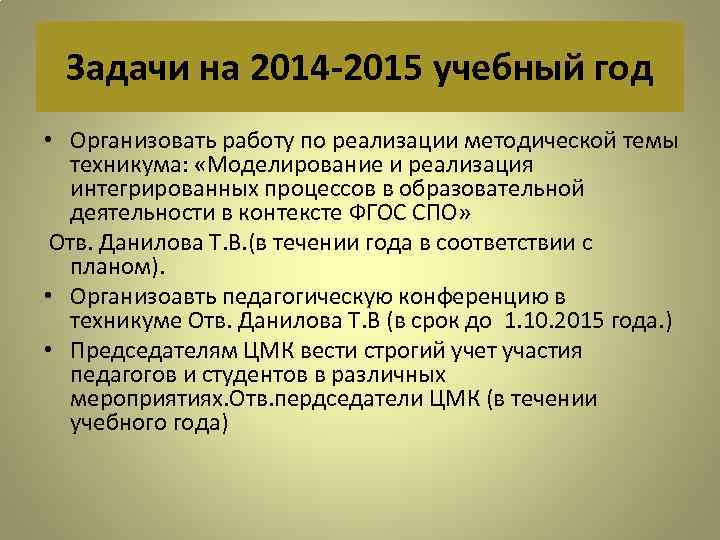 Задачи на 2014-2015 учебный год

• Организовать работу по реализации методической темы техникума: «Моделирование и реализация интегрированных процессов в образовательной деятельности в контексте ФГОС СПО»

Отв. Данилова Т.В.(в течении года в соответствии с планом).

• Организоавть педагогическую конференцию в техникуме Отв. Данилова Т.В (в срок до 1.10.2015 года.)

• Председателям ЦМК вести строгий учет участия педагогов и студентов в различных мероприятиях.Отв.пердседатели ЦМК (в течении учебного года)